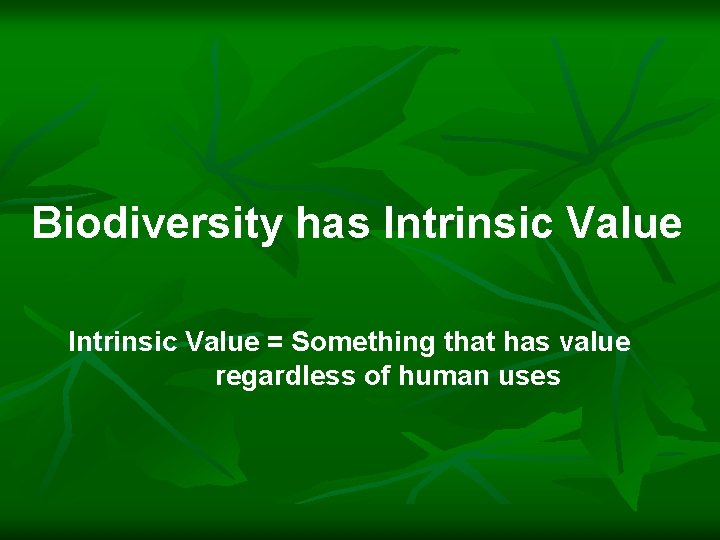 Biodiversity has Intrinsic Value

Intrinsic Value = Something that has value regardless of human uses